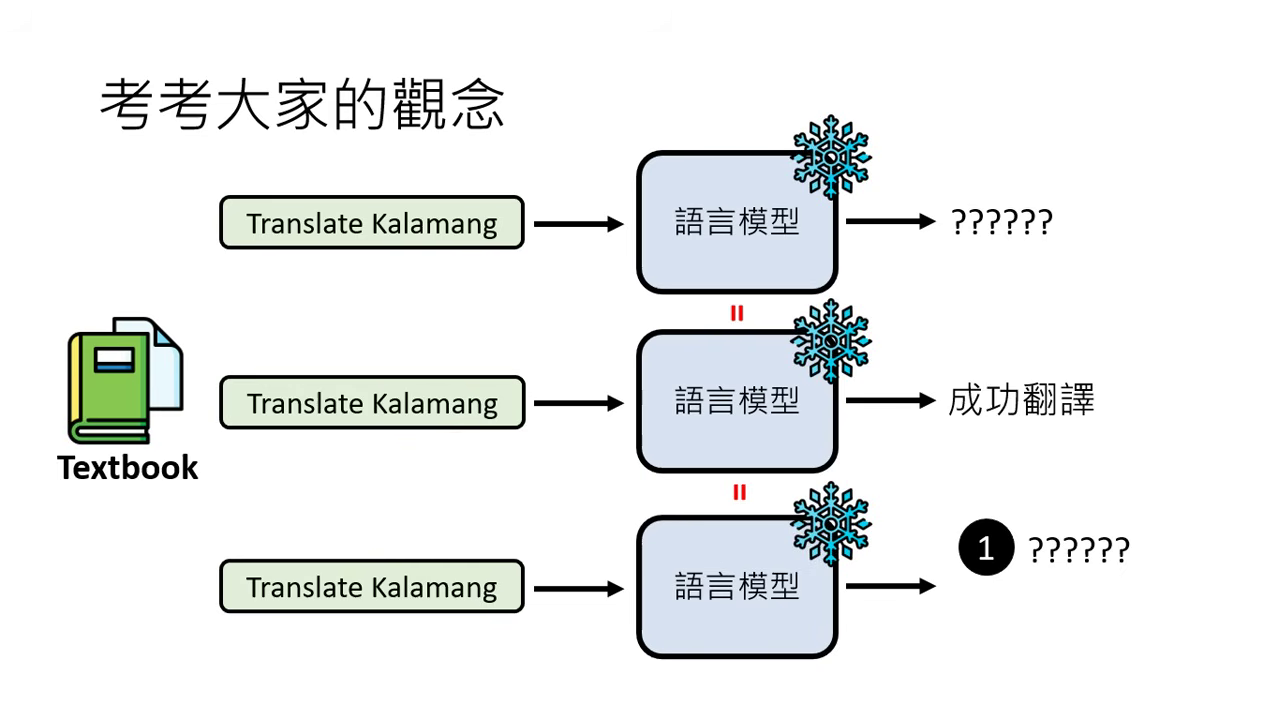 考考大家的觀念

Translate Kalamang

語言模型

??????

=

Textbook

Translate Kalamang

語言模型

成功翻譯

=

Translate Kalamang

語言模型

1 ??????